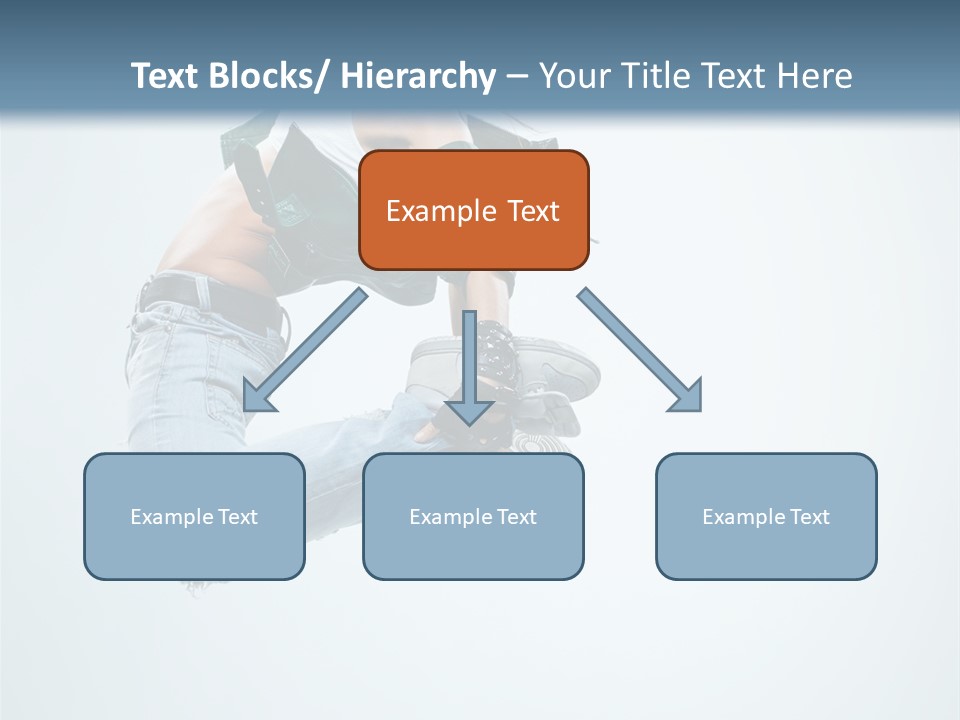 Text Blocks/ Hierarchy – Your Title Text Here

Example Text

Example Text

Example Text

Example Text